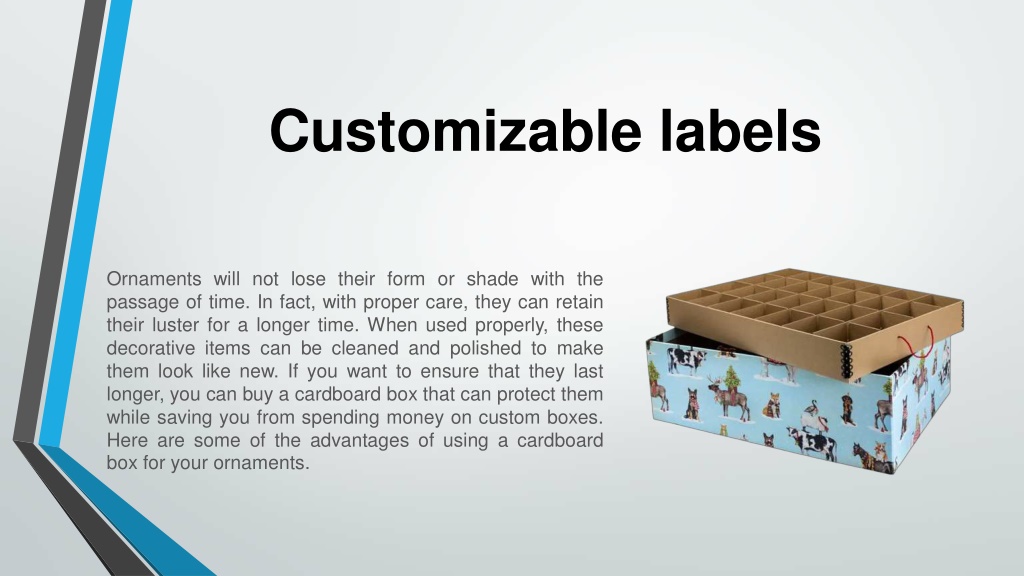 Customizable labels

Ornaments will not lose their form or shade with the passage of time. In fact, with proper care, they can retain their luster for a longer time. When used properly, these decorative items can be cleaned and polished to make them look like new. If you want to ensure that they last longer, you can buy a cardboard box that can protect them while saving you from spending money on custom boxes. Here are some of the advantages of using a cardboard box for your ornaments.